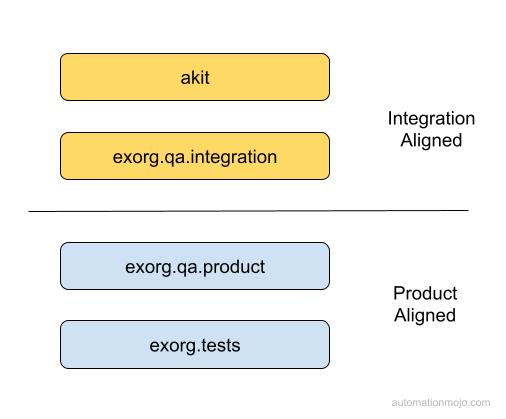 akit

exorg.qa.integration

Integration Aligned

exorg.qa.product

exorg.tests

Product Aligned

automationmojo.com